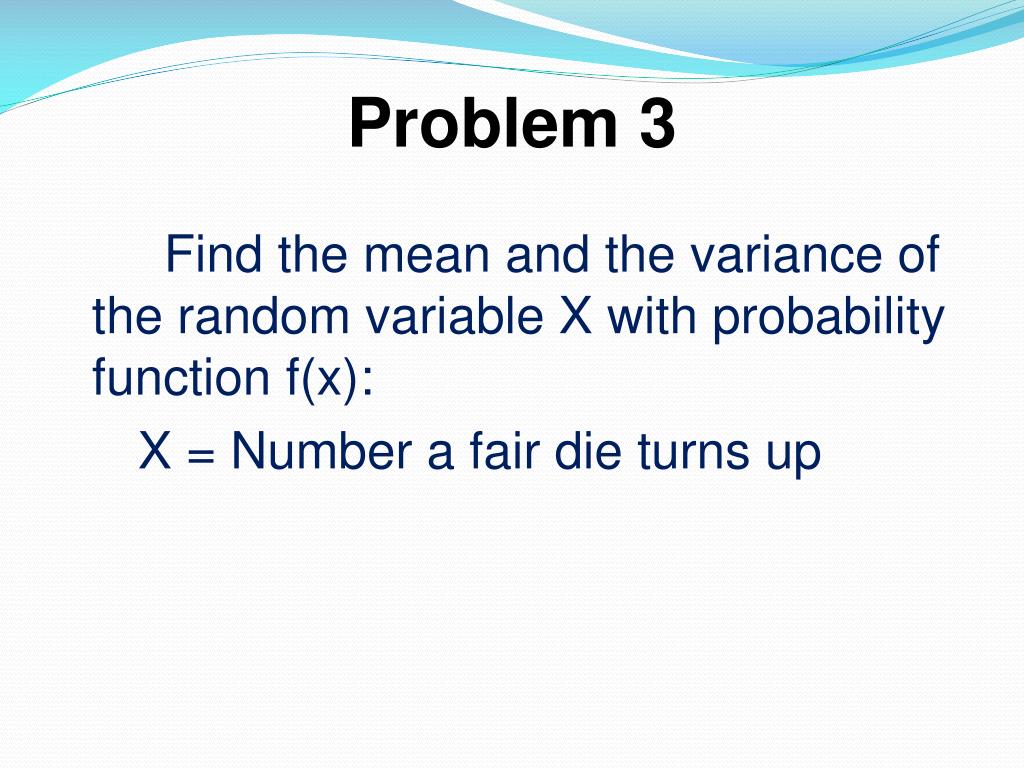 Problem 3

Find the mean and the variance of the random variable X with probability function f(x):

X = Number a fair die turns up